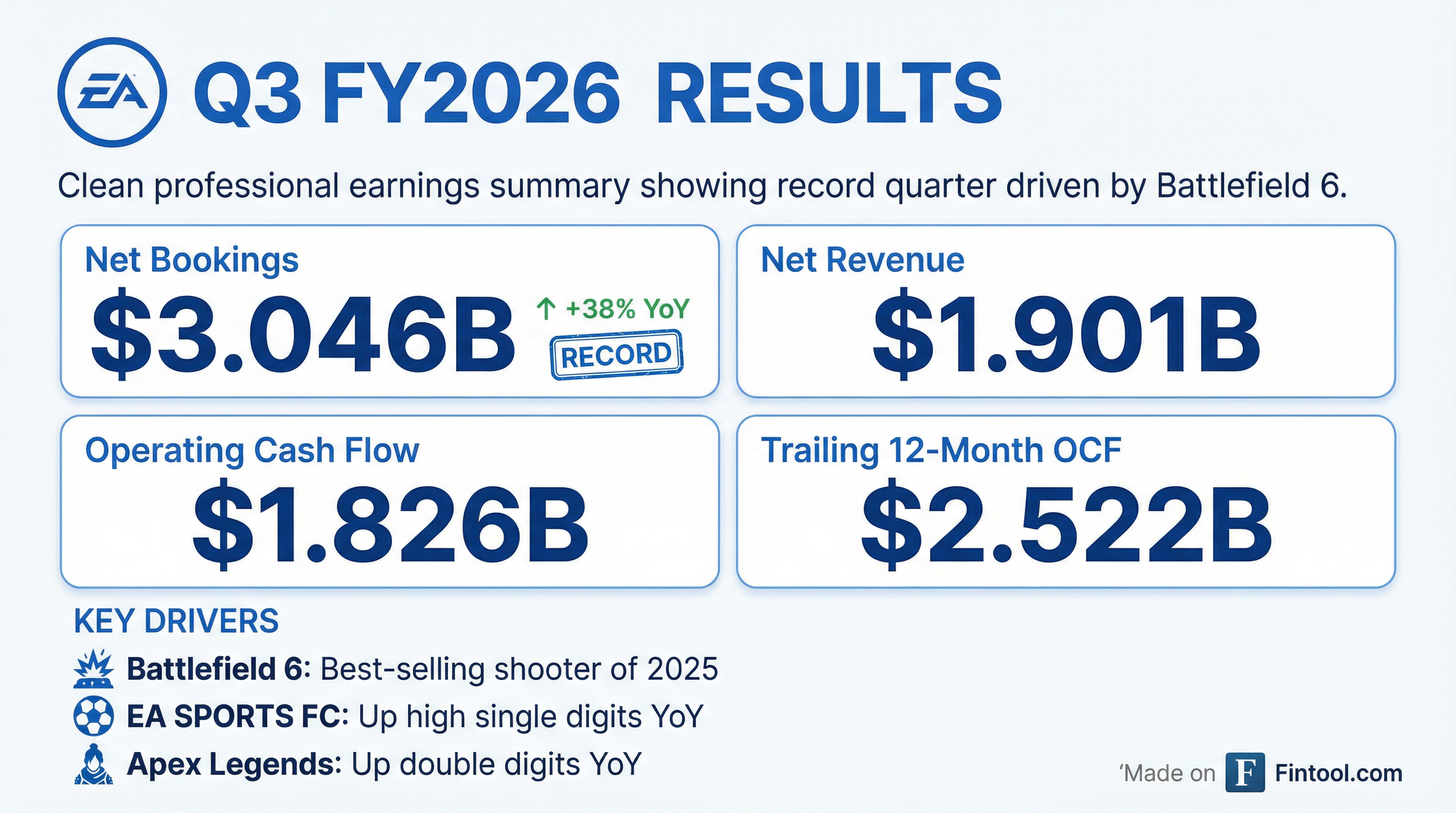 EA Q3 FY2026 RESULTS

Clean professional earnings summary showing record quarter driven by Battlefield 6.

Net Bookings
$3.046B ↑ +38% YoY RECORD

Net Revenue
$1.901B

Operating Cash Flow
$1.826B

Trailing 12-Month OCF
$2.522B

KEY DRIVERS

Battlefield 6: Best-selling shooter of 2025

EA SPORTS FC: Up high single digits YoY

Apex Legends: Up double digits YoY

'Made on F Fintool.com